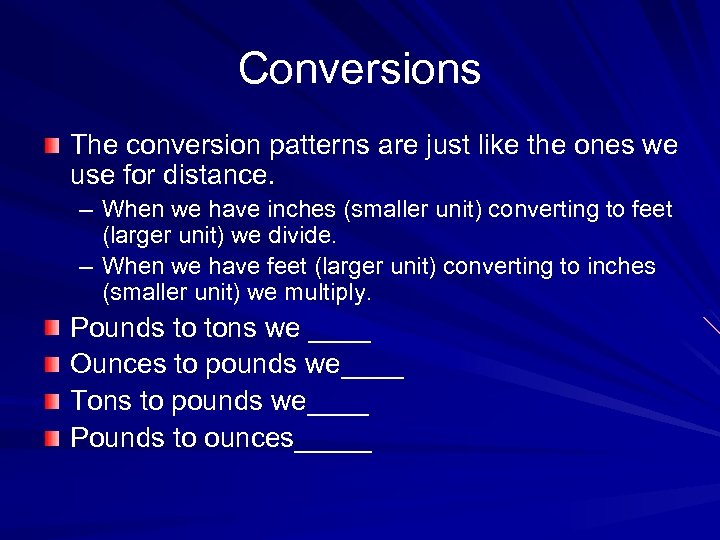 Conversions

The conversion patterns are just like the ones we use for distance.

– When we have inches (smaller unit) converting to feet (larger unit) we divide.

– When we have feet (larger unit) converting to inches (smaller unit) we multiply.

Pounds to tons we ____

Ounces to pounds we____

Tons to pounds we____

Pounds to ounces_____